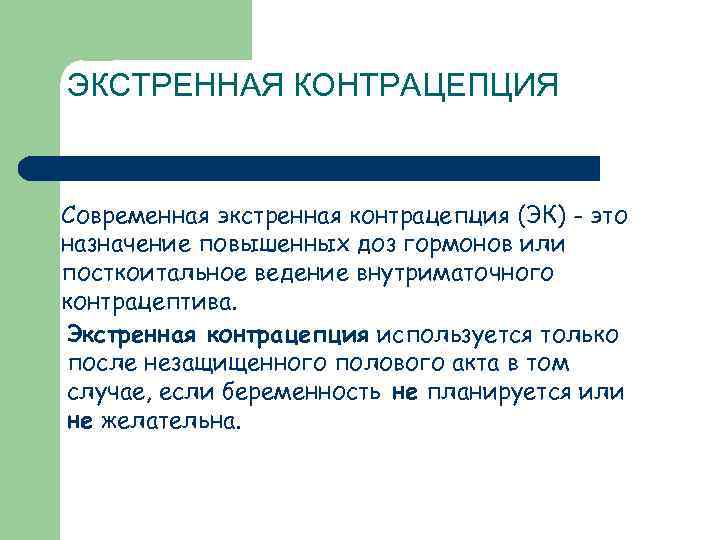 ЭКСТРЕННАЯ КОНТРАЦЕПЦИЯ

Современная экстренная контрацепция (ЭК) - это назначение повышенных доз гормонов или посткоитальное ведение внутриматочного контрацептива.

Экстренная контрацепция используется только после незащищенного полового акта в том случае, если беременность не планируется или не желательна.